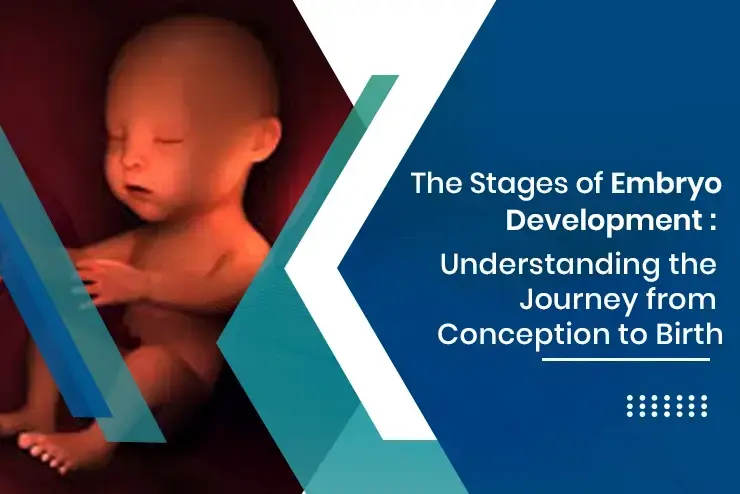 The Stages of Embryo Development :

Understanding the Journey from Conception to Birth